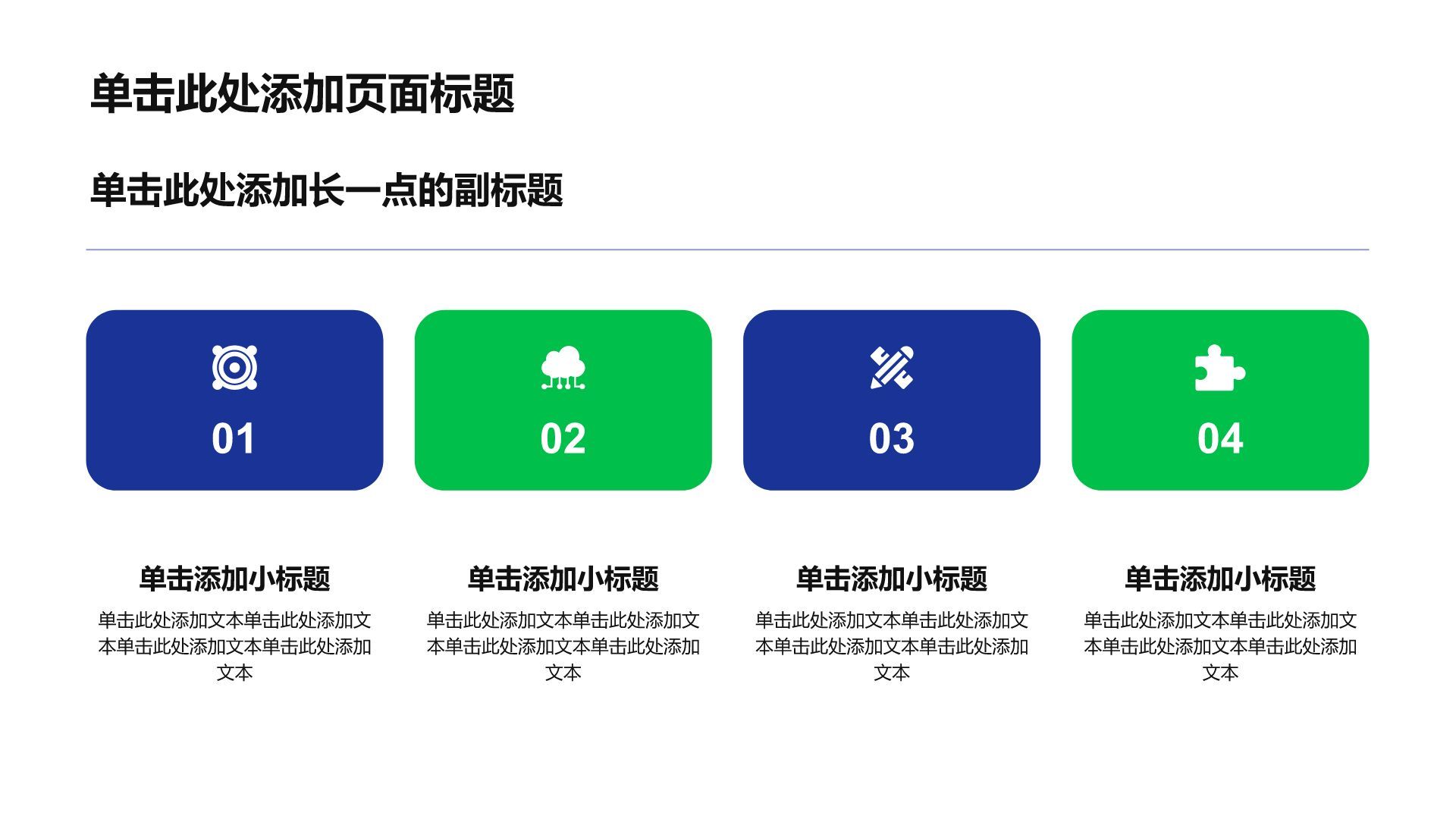 单击此处添加页面标题

单击此处添加长一点的副标题

01

02

03

04

单击添加小标题

单击此处添加文本单击此处添加文本单击此处添加文本单击此处添加文本

单击添加小标题

单击此处添加文本单击此处添加文本单击此处添加文本单击此处添加文本

单击添加小标题

单击此处添加文本单击此处添加文本单击此处添加文本单击此处添加文本

单击添加小标题

单击此处添加文本单击此处添加文本单击此处添加文本单击此处添加文本